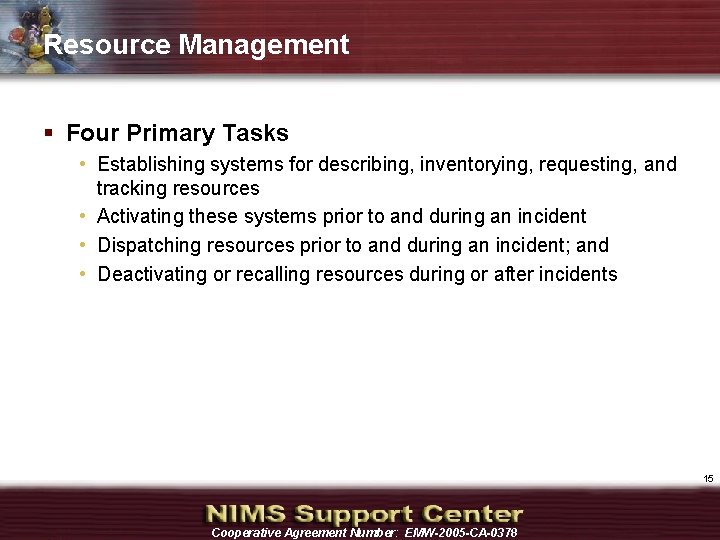 Resource Management

▪ Four Primary Tasks
• Establishing systems for describing, inventorying, requesting, and tracking resources
• Activating these systems prior to and during an incident
• Dispatching resources prior to and during an incident; and
• Deactivating or recalling resources during or after incidents

15

NIMS Support Center
Cooperative Agreement Number: EMW-2005-CA-0378